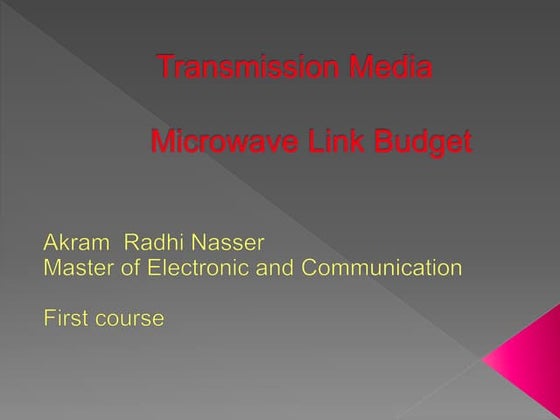 Transmission Media

Microwave Link Budget

Akram Radhi Nasser
Master of Electronic and Communication

First course